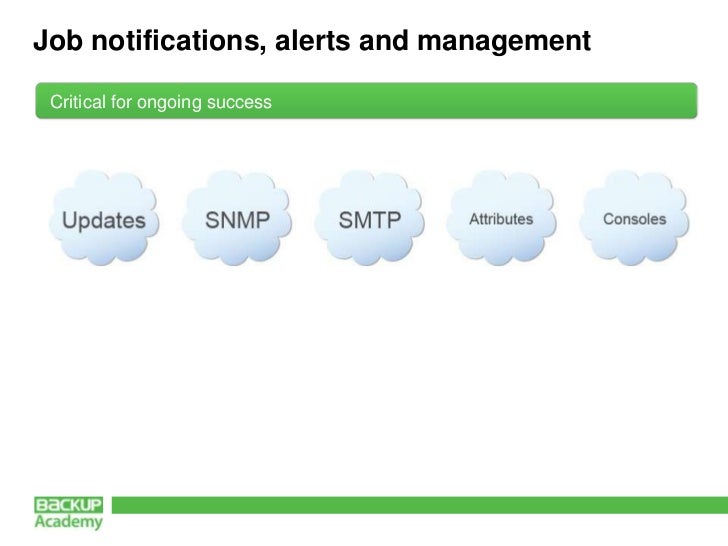 Job notifications, alerts and management

Critical for ongoing success

Updates

SNMP

SMTP

Attributes

Consoles

BACKUP
Academy